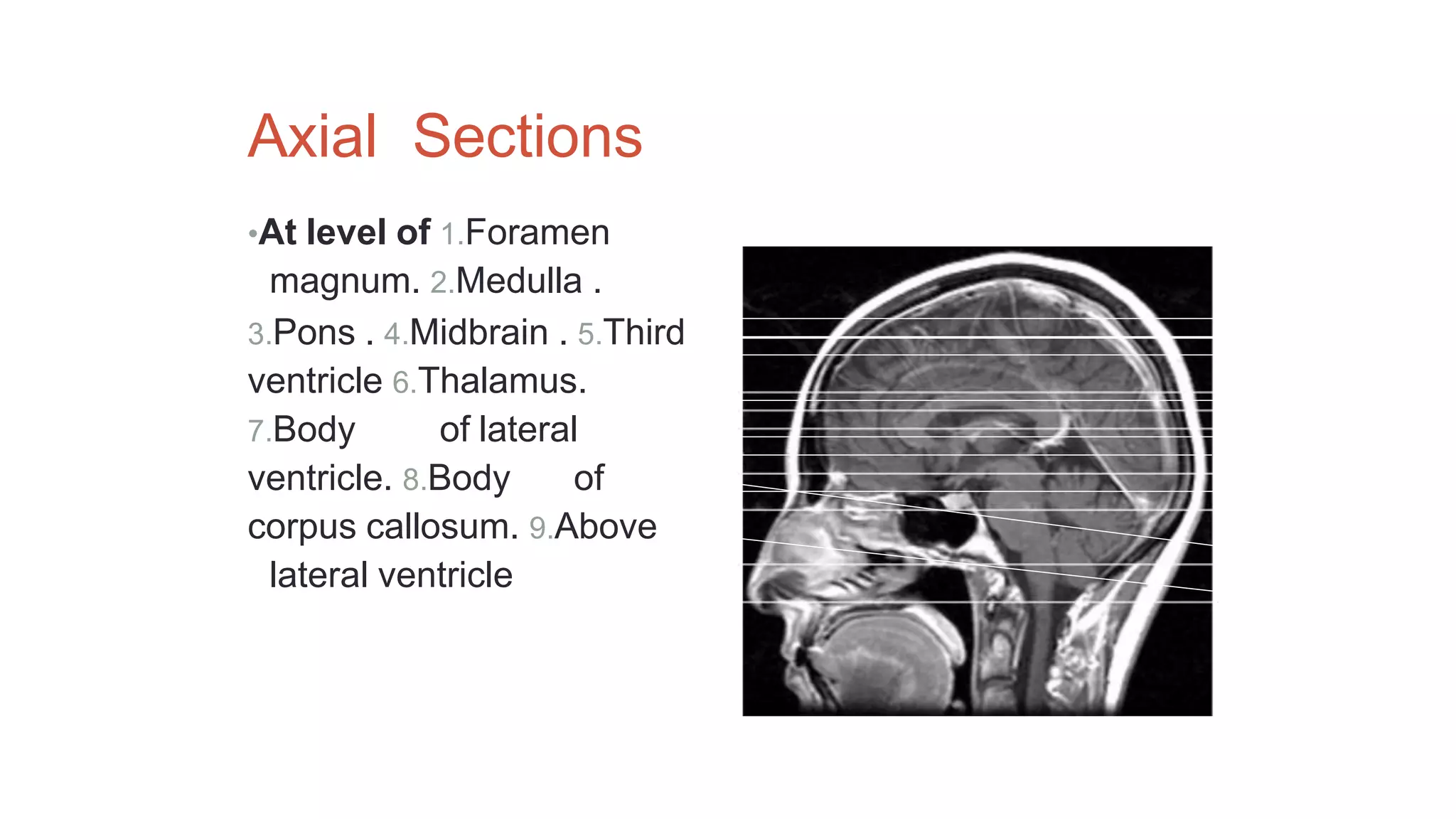 Axial Sections

•At level of 1.Foramen magnum. 2.Medulla . 3.Pons . 4.Midbrain . 5.Third ventricle 6.Thalamus. 7.Body of lateral ventricle. 8.Body of corpus callosum. 9.Above lateral ventricle